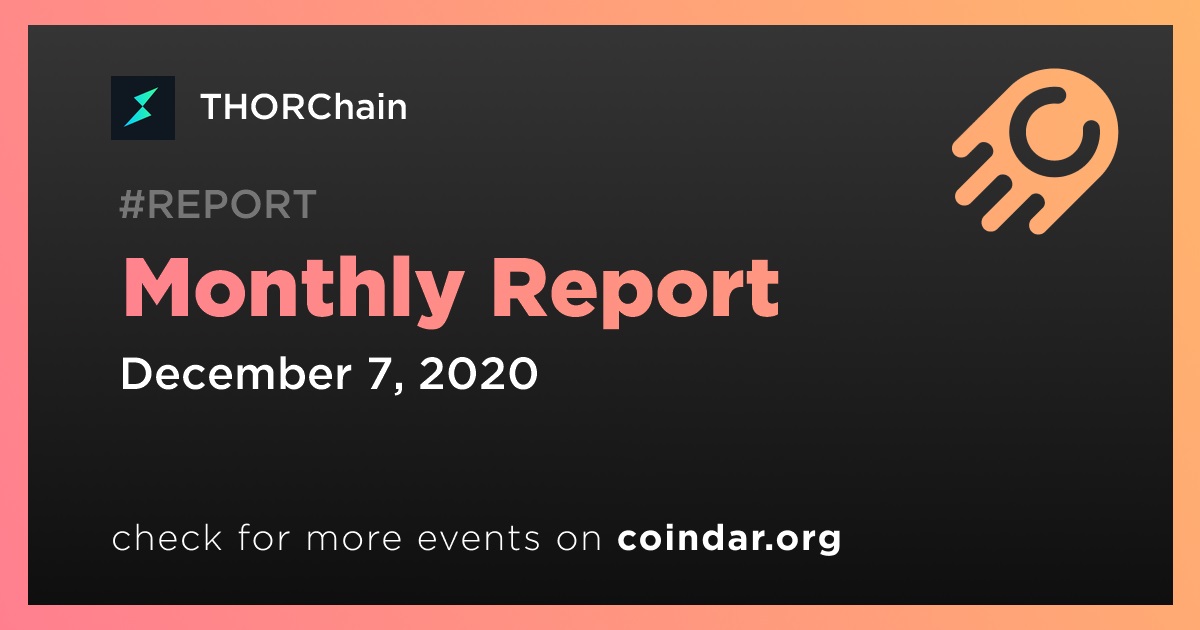 THORChain

#REPORT

Monthly Report

December 7, 2020

check for more events on coindar.org